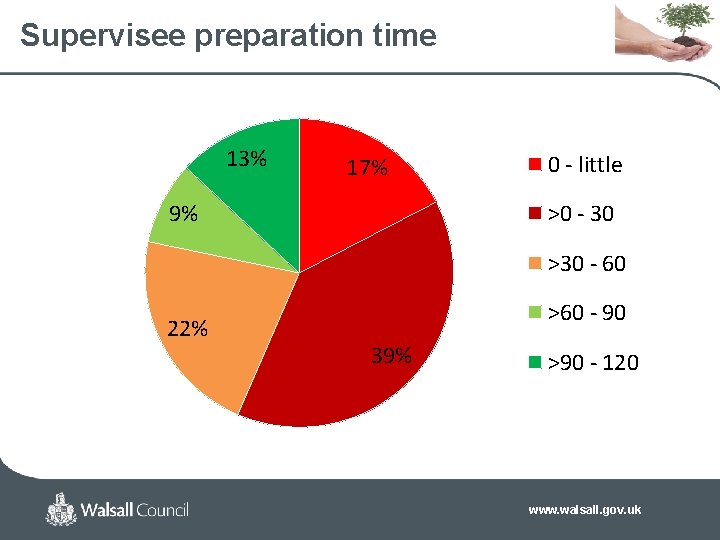 Supervisee preparation time

13%

17%

9%

22%

39%

0 - little

>0 - 30

>30 - 60

>60 - 90

>90 - 120

Walsall Council

www.walsall.gov.uk